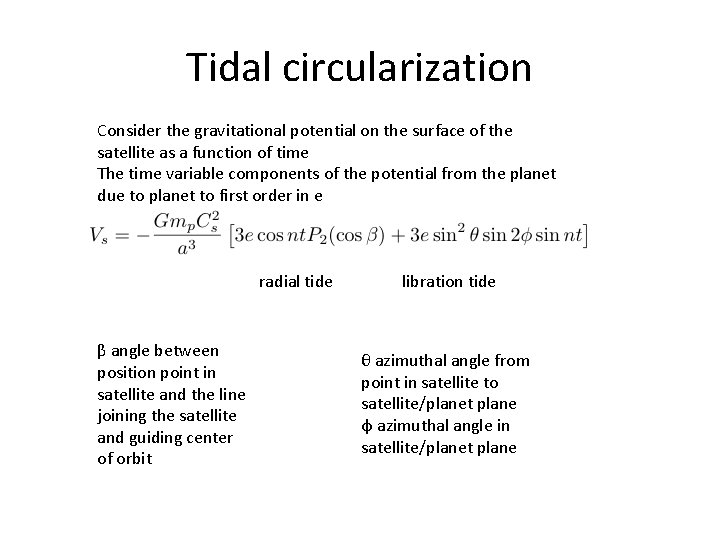 Tidal circularization

Consider the gravitational potential on the surface of the satellite as a function of time
The time variable components of the potential from the planet due to planet to first order in e

$V_s = -\frac{Gm_pC_s^2}{a^3}\left[3e\cos nt P_2(\cos\beta) + 3e\sin^2\theta\sin 2\phi\sin nt\right]$

radial tide

libration tide

β angle between position point in satellite and the line joining the satellite and guiding center of orbit

θ azimuthal angle from point in satellite to satellite/planet plane
ϕ azimuthal angle in satellite/planet plane